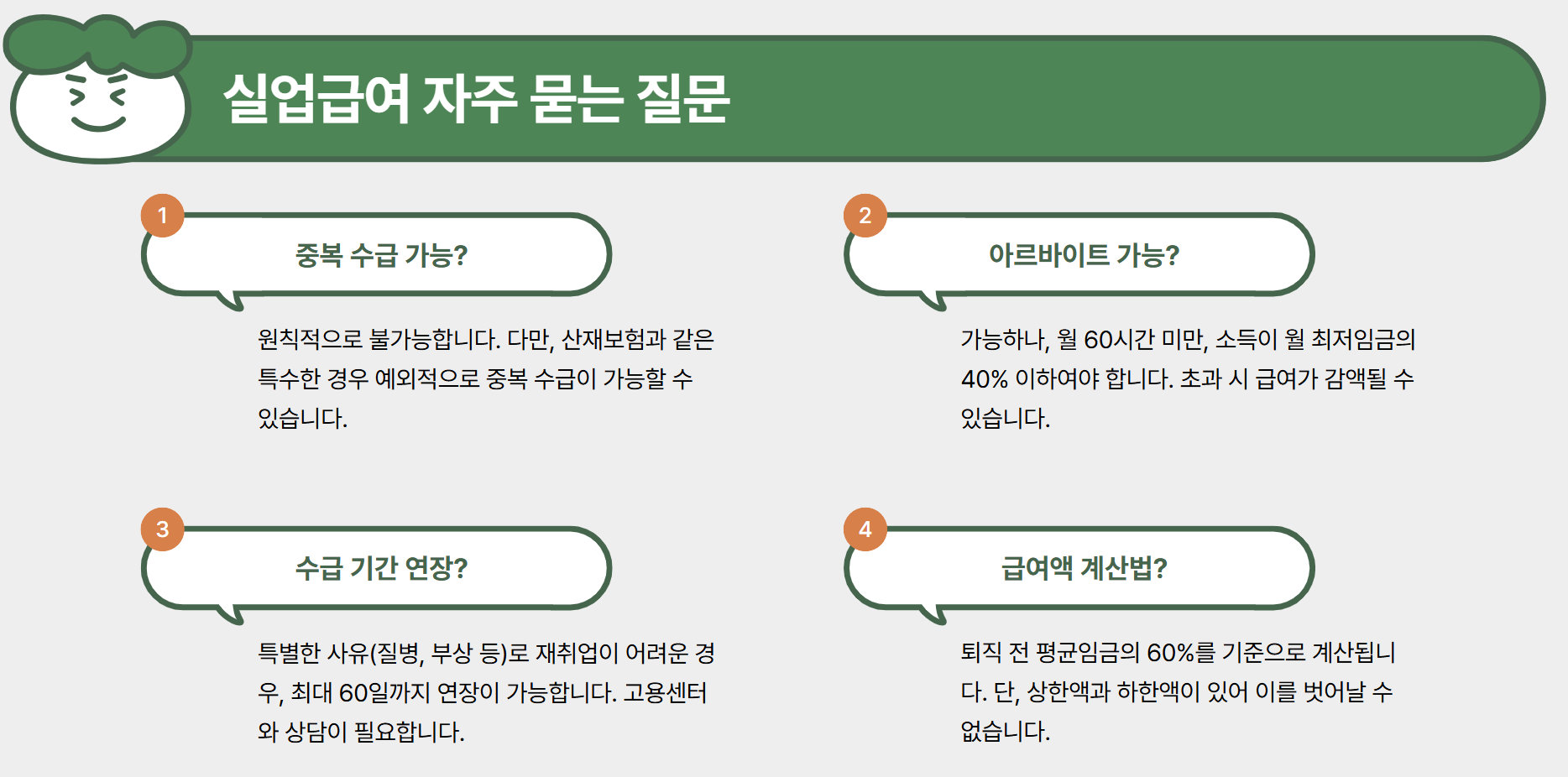 실업급여 자주 묻는 질문

1

중복 수급 가능?

원칙적으로 불가능합니다. 다만, 산재보험과 같은 특수한 경우 예외적으로 중복 수급이 가능할 수 있습니다.

2

아르바이트 가능?

가능하나, 월 60시간 미만, 소득이 월 최저임금의 40% 이하여야 합니다. 초과 시 급여가 감액될 수 있습니다.

3

수급 기간 연장?

특별한 사유(질병, 부상 등)로 재취업이 어려운 경우, 최대 60일까지 연장이 가능합니다. 고용센터와 상담이 필요합니다.

4

급여액 계산법?

퇴직 전 평균임금의 60%를 기준으로 계산됩니다. 단, 상한액과 하한액이 있어 이를 벗어날 수 없습니다.